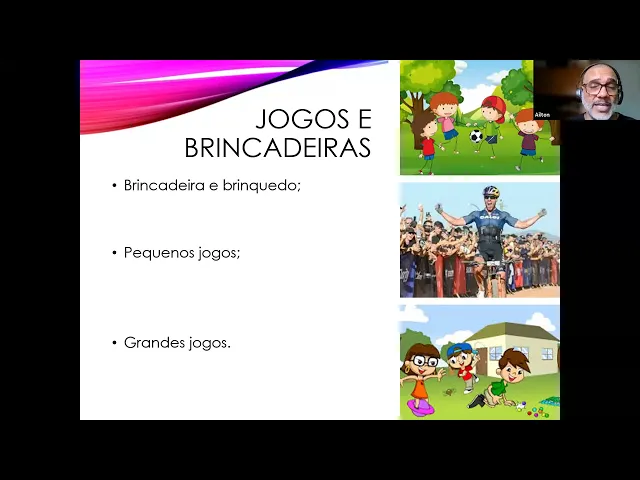 JOGOS E BRINCADEIRAS

• Brincadeira e brinquedo;

• Pequenos jogos;

• Grandes jogos.

Ailton